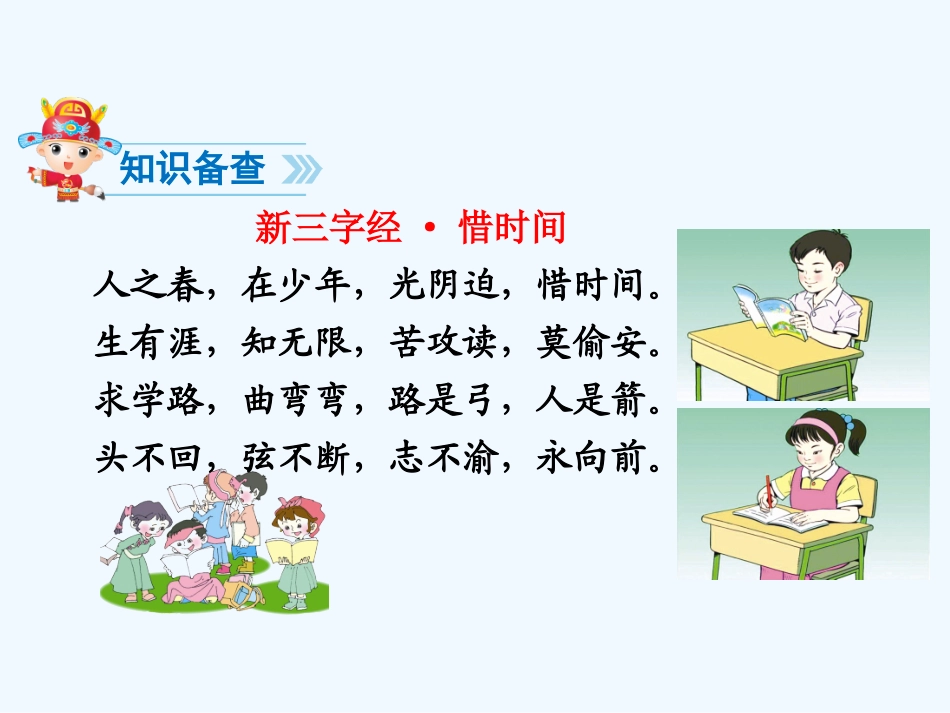 知识备查

新三字经 · 惜时间

人之春，在少年，光阴迫，惜时间。
生有涯，知无限，苦攻读，莫偷安。
求学路，曲弯弯，路是弓，人是箭。
头不回，弦不断，志不渝，永向前。